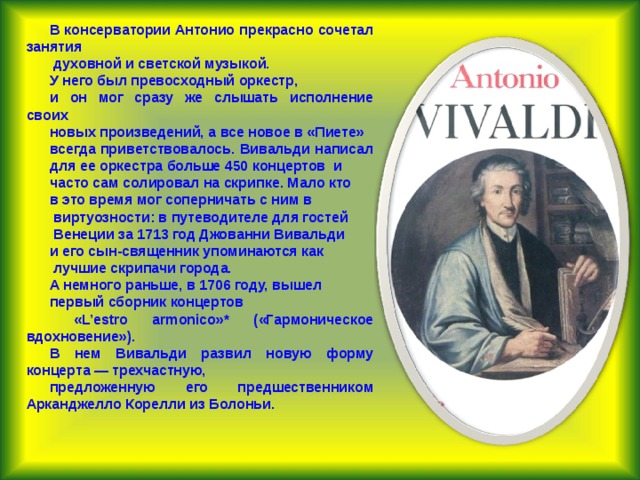 В консерватории Антонио прекрасно сочетал занятия духовной и светской музыкой.
У него был превосходный оркестр, и он мог сразу же слышать исполнение своих новых произведений, а все новое в «Пиете» всегда приветствовалось. Вивальди написал для ее оркестра больше 450 концертов и часто сам солировал на скрипке. Мало кто в это время мог соперничать с ним в виртуозности: в путеводителе для гостей Венеции за 1713 год Джованни Вивальди и его сын-священник упоминаются как лучшие скрипачи города.
А немного раньше, в 1706 году, вышел первый сборник концертов «L'estro armonico»* («Гармоническое вдохновение»).
В нем Вивальди развил новую форму концерта — трехчастную, предложенную его предшественником Арканджелло Корелли из Болоньи.

Antonio
VIVALDI